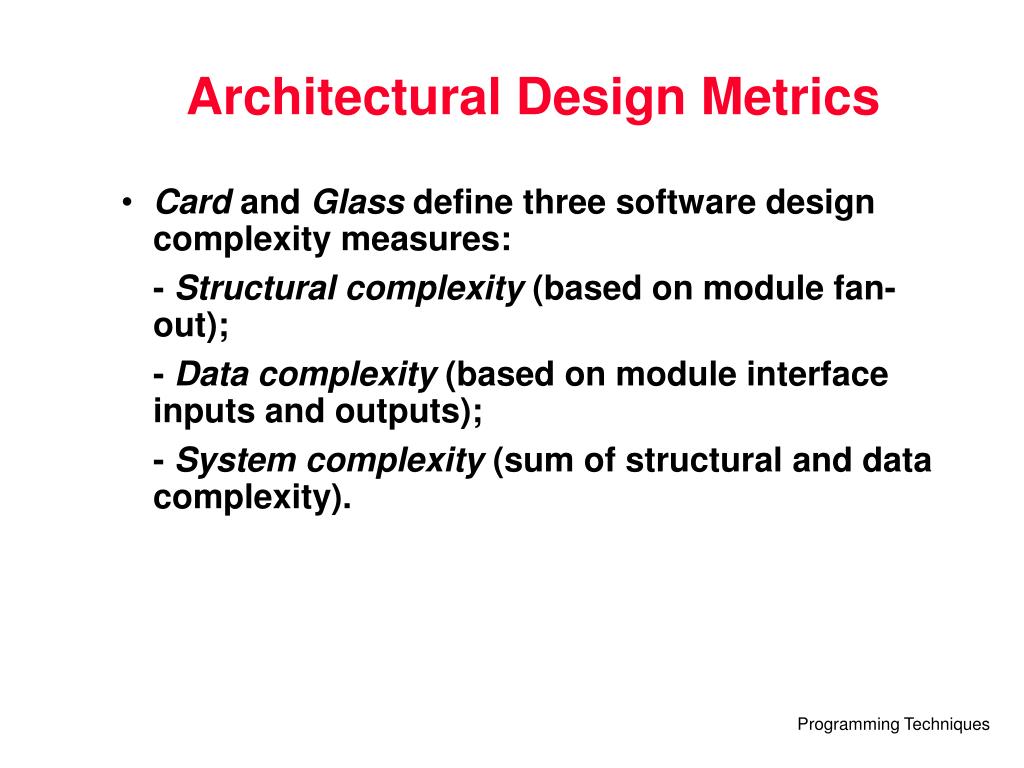 Architectural Design Metrics

• Card and Glass define three software design complexity measures:

- Structural complexity (based on module fan-out);

- Data complexity (based on module interface inputs and outputs);

- System complexity (sum of structural and data complexity).

Programming Techniques